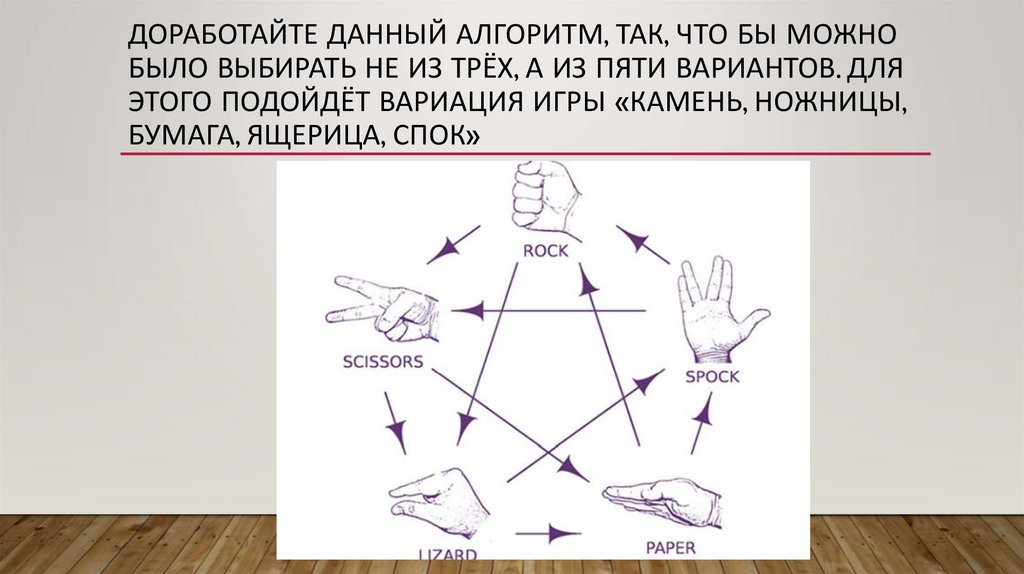 ДОРАБОТАЙТЕ ДАННЫЙ АЛГОРИТМ, ТАК, ЧТО БЫ МОЖНО БЫЛО ВЫБИРАТЬ НЕ ИЗ ТРЁХ, А ИЗ ПЯТИ ВАРИАНТОВ. ДЛЯ ЭТОГО ПОДОЙДЁТ ВАРИАЦИЯ ИГРЫ «КАМЕНЬ, НОЖНИЦЫ, БУМАГА, ЯЩЕРИЦА, СПОК»

ROCK

SCISSORS

SPOCK

LIZARD

PAPER